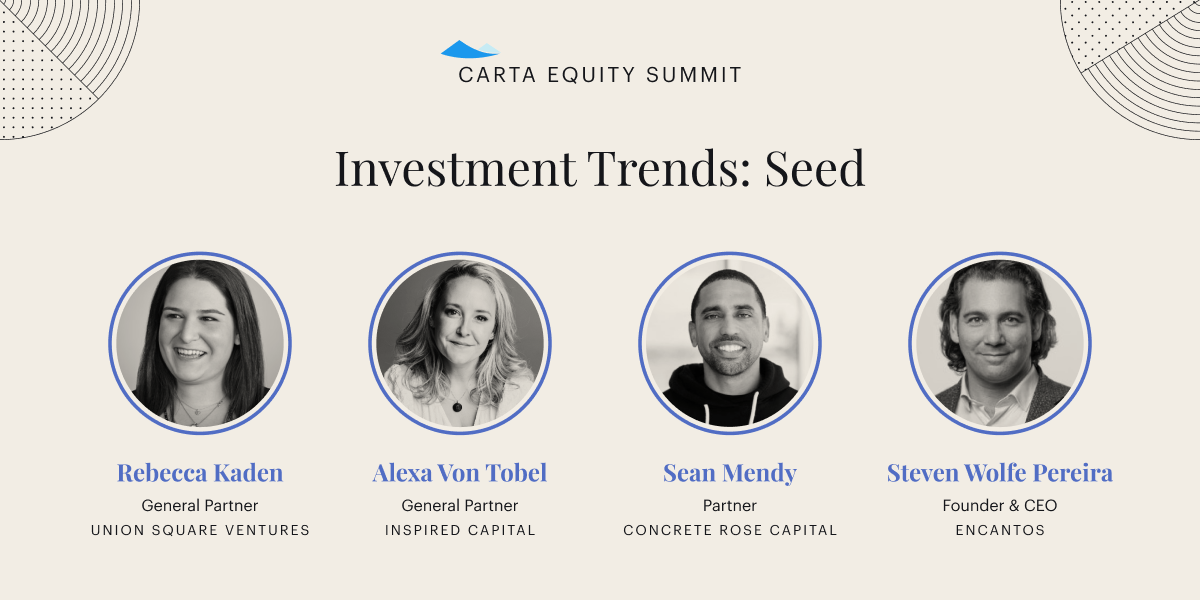 CARTA EQUITY SUMMIT

Investment Trends: Seed

Rebecca Kaden
General Partner
UNION SQUARE VENTURES

Alexa Von Tobel
General Partner
INSPIRED CAPITAL

Sean Mendy
Partner
CONCRETE ROSE CAPITAL

Steven Wolfe Pereira
Founder & CEO
ENCANTOS